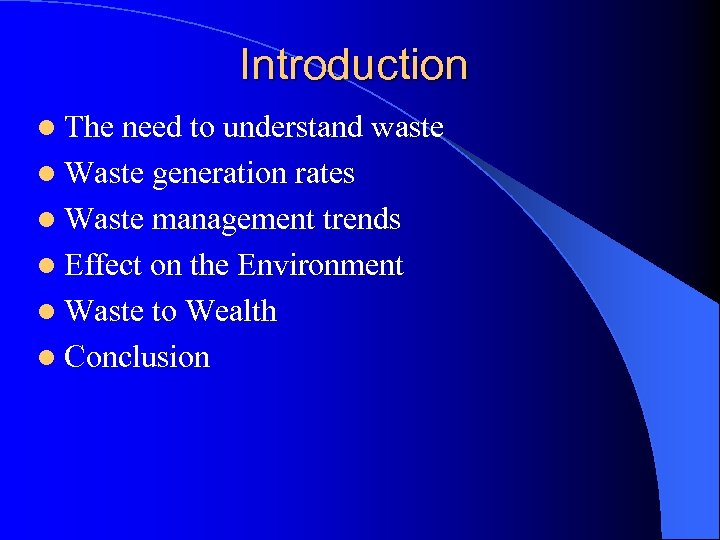 Introduction

- The need to understand waste
- Waste generation rates
- Waste management trends
- Effect on the Environment
- Waste to Wealth
- Conclusion